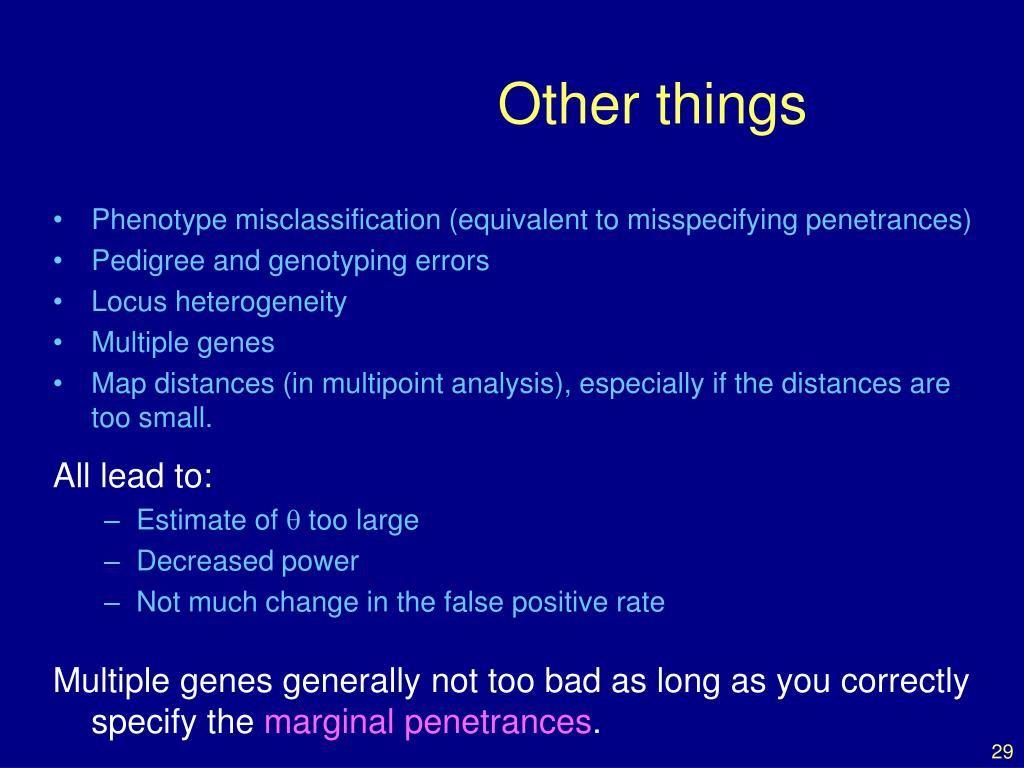 Other things

• Phenotype misclassification (equivalent to misspecifying penetrances)
• Pedigree and genotyping errors
• Locus heterogeneity
• Multiple genes
• Map distances (in multipoint analysis), especially if the distances are too small.

All lead to:
– Estimate of $\theta$ too large
– Decreased power
– Not much change in the false positive rate

Multiple genes generally not too bad as long as you correctly specify the marginal penetrances.

29